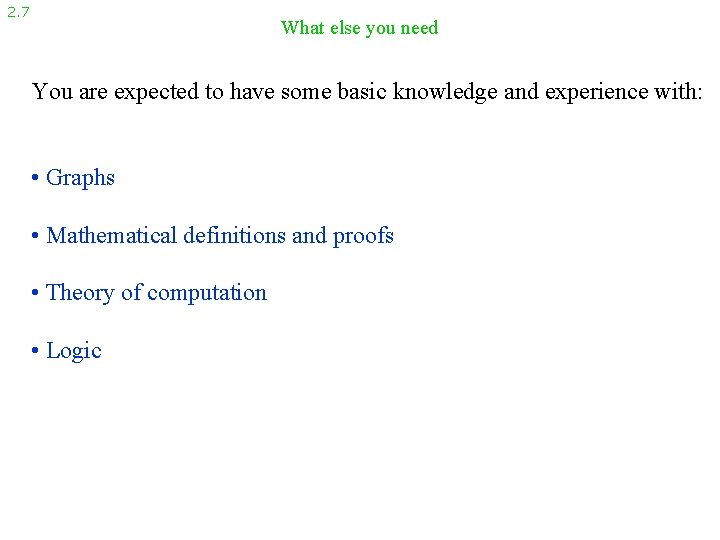 2.7

What else you need

You are expected to have some basic knowledge and experience with:

• Graphs

• Mathematical definitions and proofs

• Theory of computation

• Logic